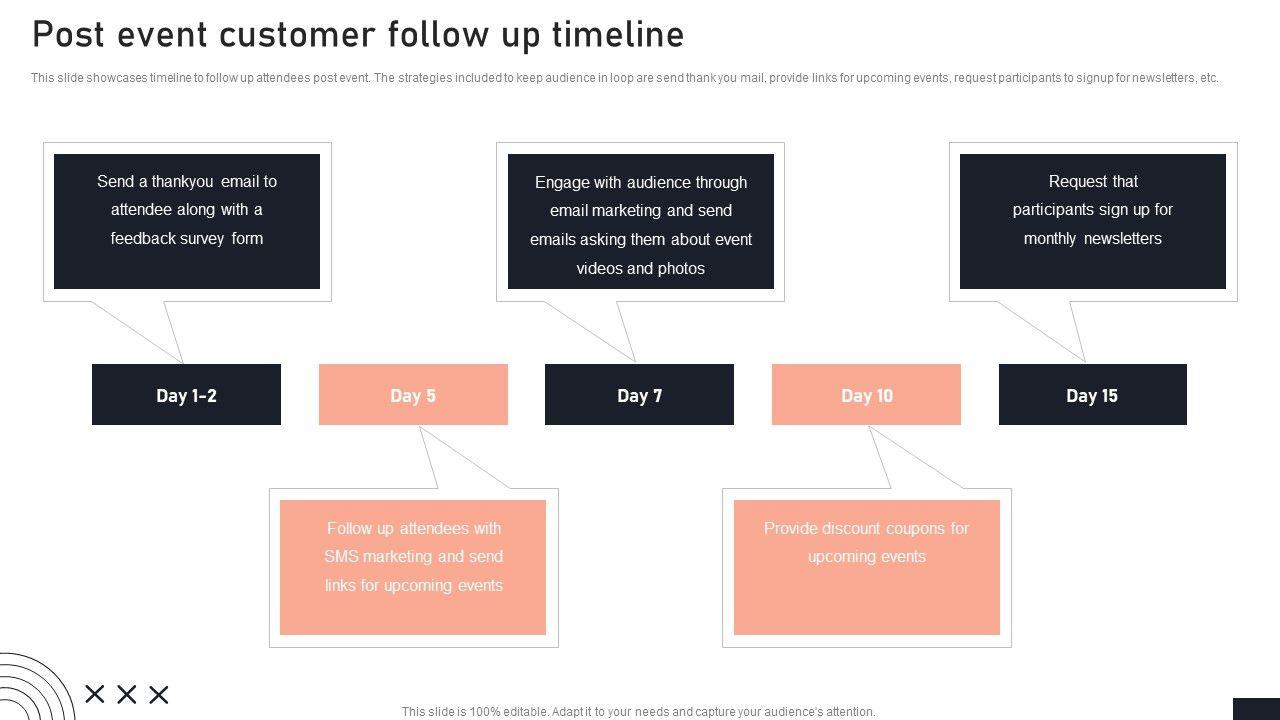 Post event customer follow up timeline

This slide showcases timeline to follow up attendees post event. The strategies included to keep audience in loop are send thank you mail, provide links for upcoming events, request participants to signup for newsletters, etc.

Send a thankyou email to attendee along with a feedback survey form

Engage with audience through email marketing and send emails asking them about event videos and photos

Request that participants sign up for monthly newsletters

Day 1-2

Day 5

Day 7

Day 10

Day 15

Follow up attendees with SMS marketing and send links for upcoming events

Provide discount coupons for upcoming events

This slide is 100% editable. Adapt it to your needs and capture your audience's attention.